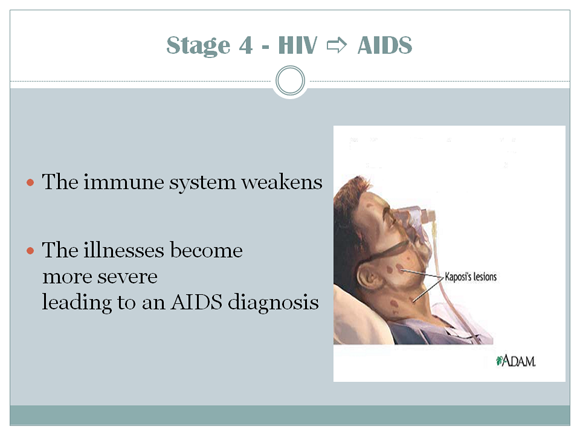 Stage 4 - HIV ⇨ AIDS

• The immune system weakens

• The illnesses become more severe
leading to an AIDS diagnosis

Kaposi's lesions

ADAM.